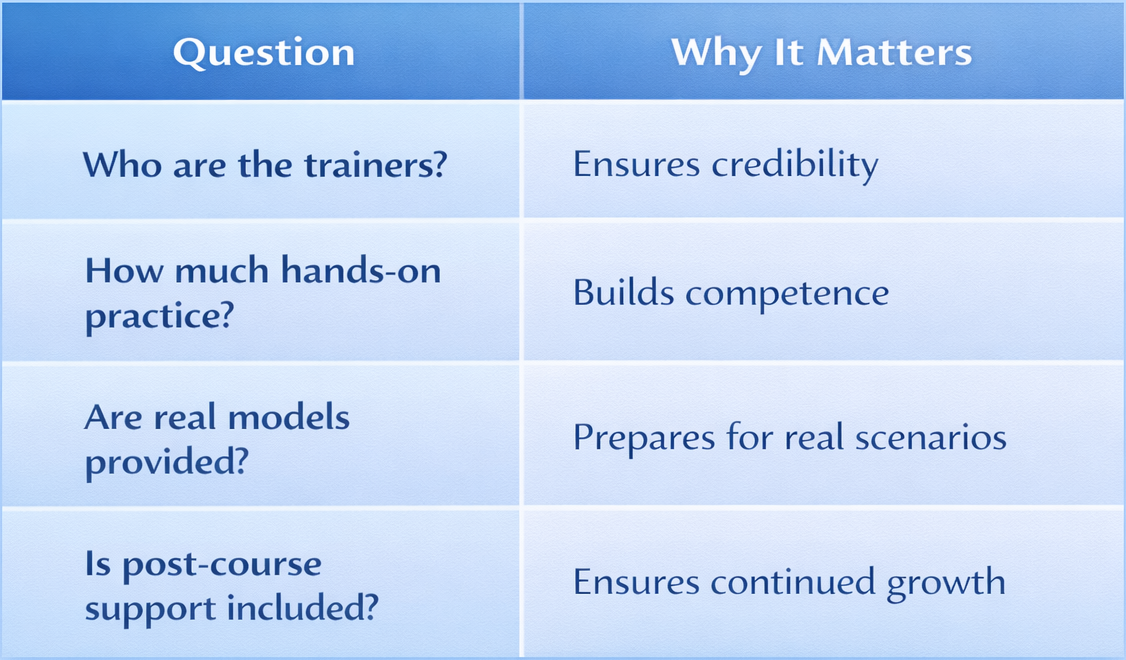 | Question | Why It Matters |
|---|---|
| Who are the trainers? | Ensures credibility |
| How much hands-on practice? | Builds competence |
| Are real models provided? | Prepares for real scenarios |
| Is post-course support included? | Ensures continued growth |